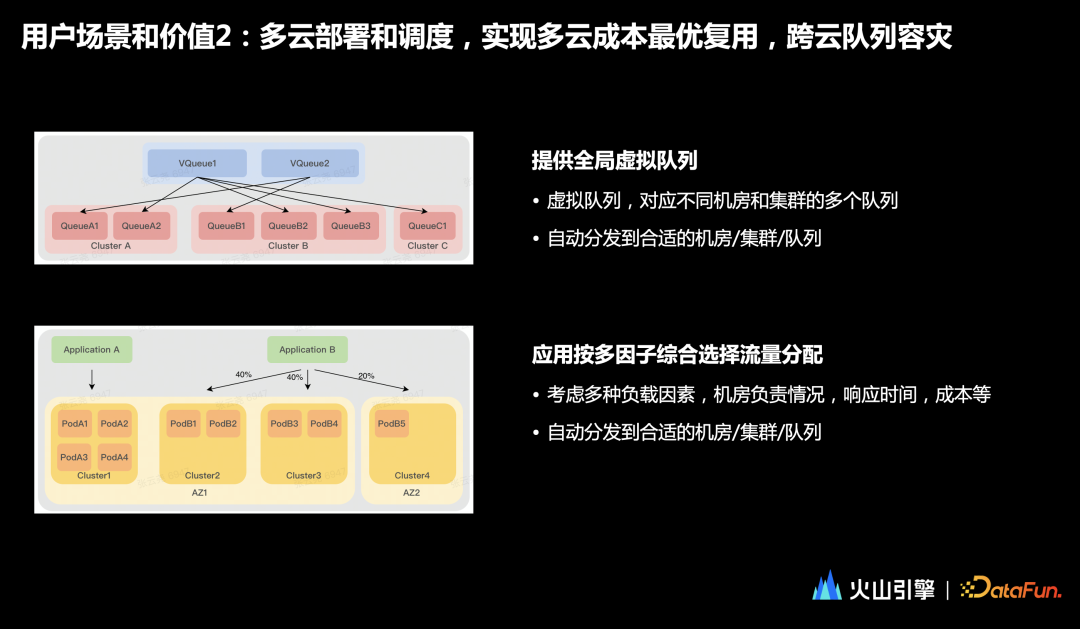 用户场景和价值2：多云部署和调度，实现多云成本最优复用，跨云队列容灾

VQueue1
VQueue2
QueueA1
QueueA2
Cluster A
QueueB1
QueueB2
QueueB3
Cluster B
QueueC1
Cluster C

提供全局虚拟队列

• 虚拟队列，对应不同机房和集群的多个队列

• 自动分发到合适的机房/集群/队列

Application A
Application B
40%
40%
20%
PodA1
PodA2
PodA3
PodA4
Cluster1
PodB1
PodB2
Cluster2
PodB3
PodB4
Cluster3
AZ1
PodB5
Cluster4
AZ2

应用按多因子综合选择流量分配

• 考虑多种负载因素，机房负责情况，响应时间，成本等

• 自动分发到合适的机房/集群/队列

火山引擎 | DataFun.